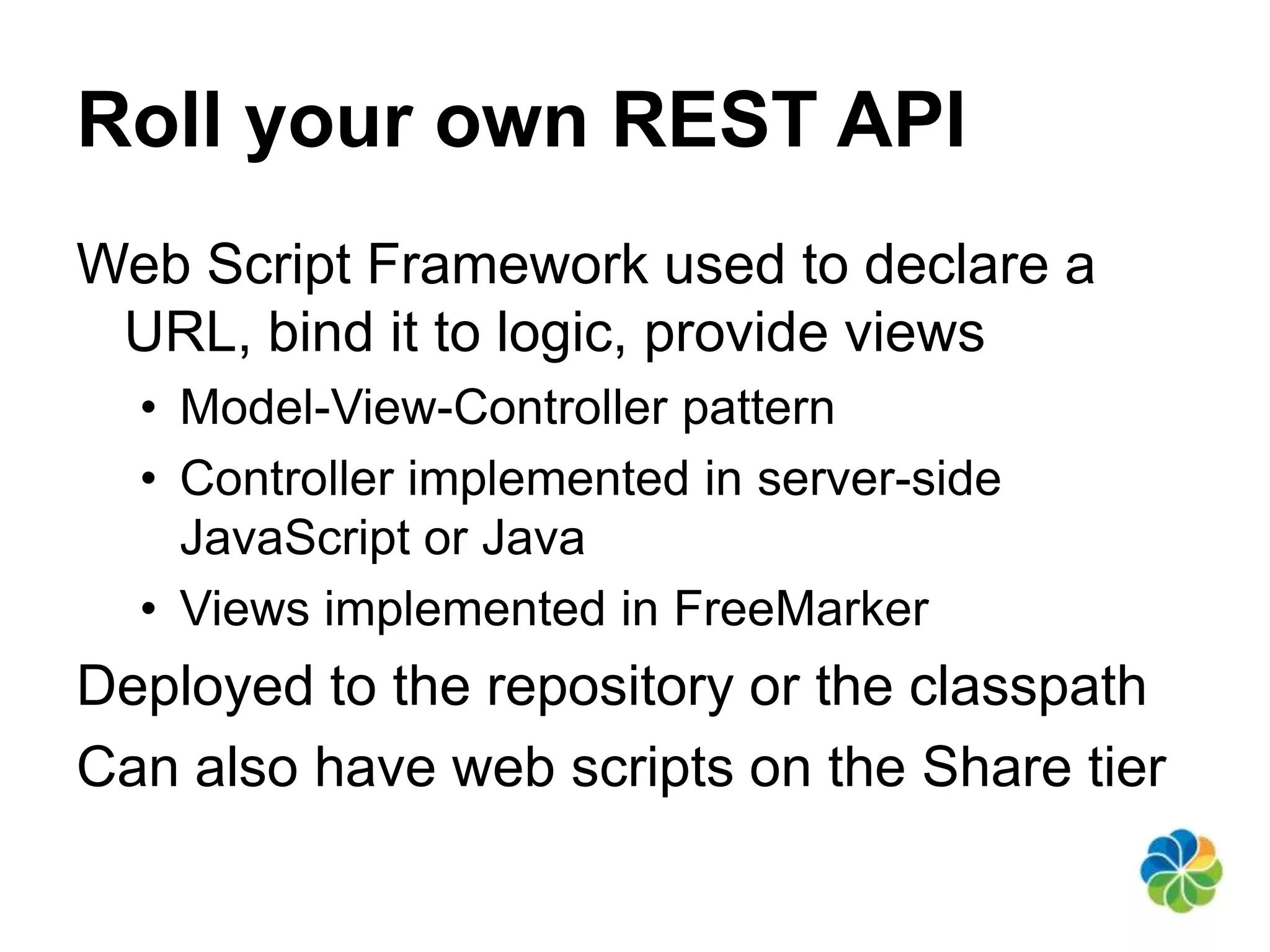 Roll your own REST API

Web Script Framework used to declare a URL, bind it to logic, provide views

• Model-View-Controller pattern
• Controller implemented in server-side JavaScript or Java
• Views implemented in FreeMarker

Deployed to the repository or the classpath

Can also have web scripts on the Share tier